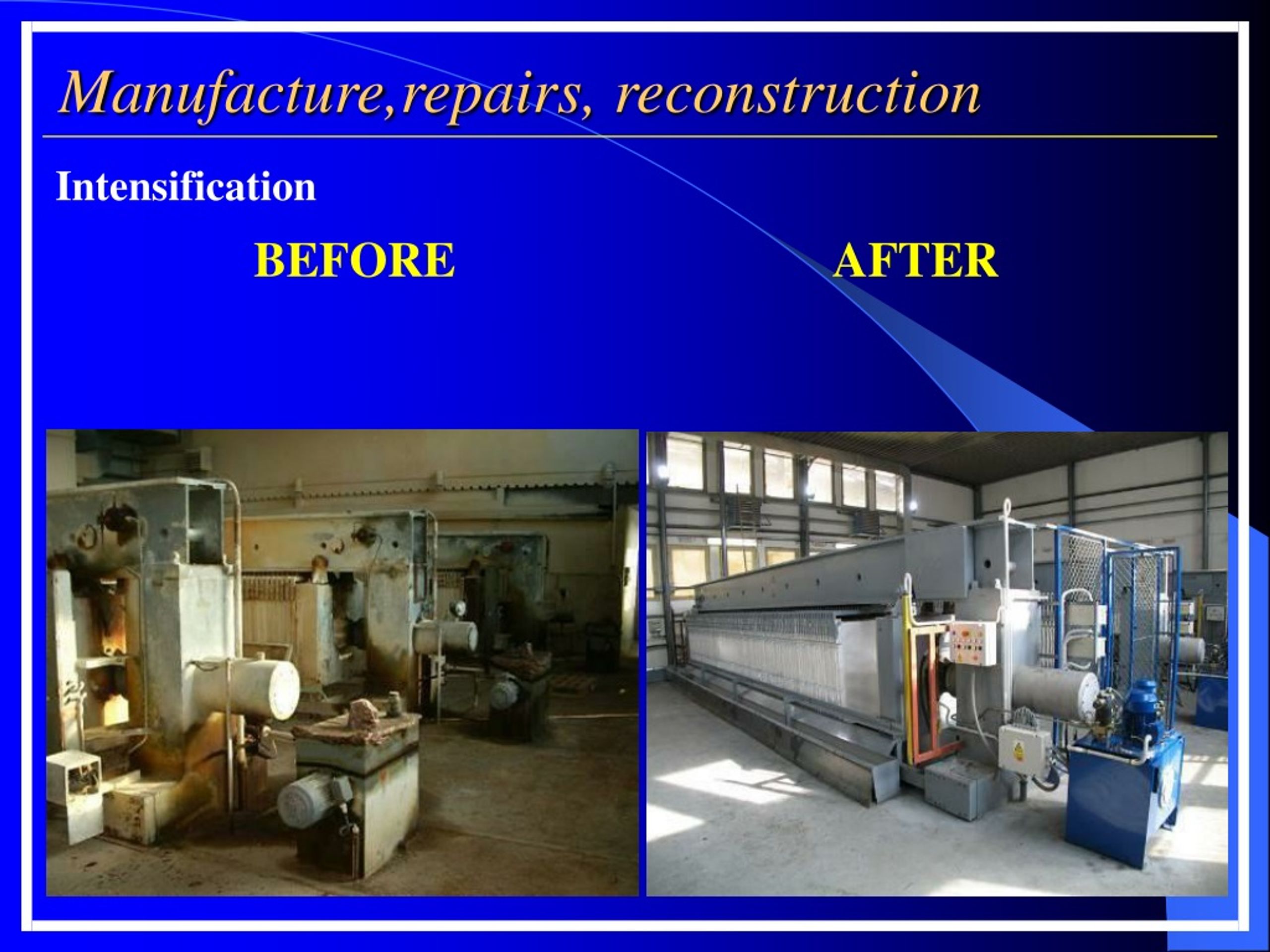 Manufacture,repairs, reconstruction

Intensification

BEFORE

AFTER